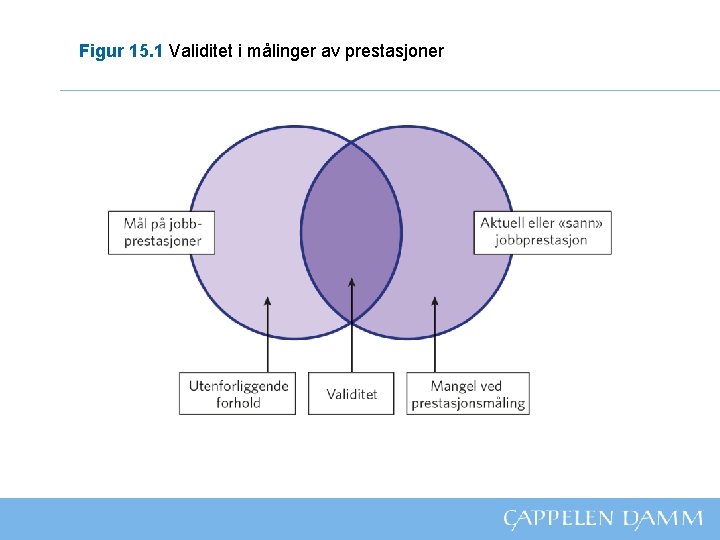 Figur 15.1 Validitet i målinger av prestasjoner

Mål på jobbprestasjoner

Aktuell eller «sann» jobbprestasjon

Utenforliggende forhold

Validitet

Mangel ved prestasjonsmåling

CAPPELEN DAMM